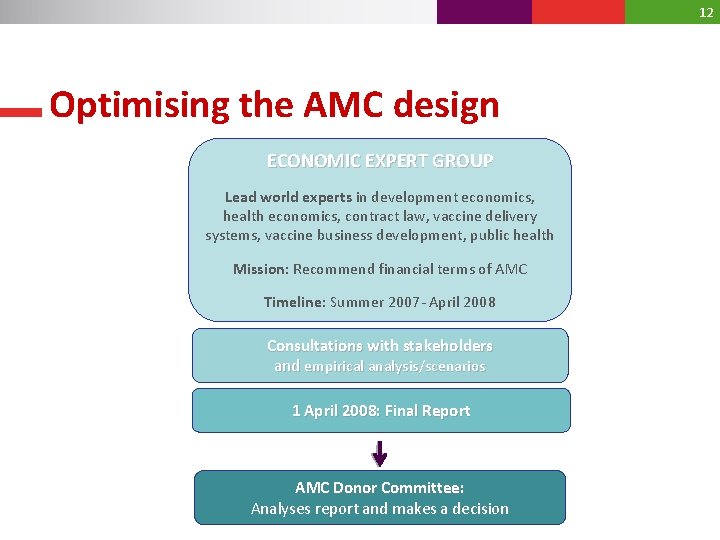 12

Optimising the AMC design

ECONOMIC EXPERT GROUP

Lead world experts in development economics, health economics, contract law, vaccine delivery systems, vaccine business development, public health

Mission: Recommend financial terms of AMC

Timeline: Summer 2007 - April 2008

Consultations with stakeholders and empirical analysis/scenarios

1 April 2008: Final Report

AMC Donor Committee:
Analyses report and makes a decision